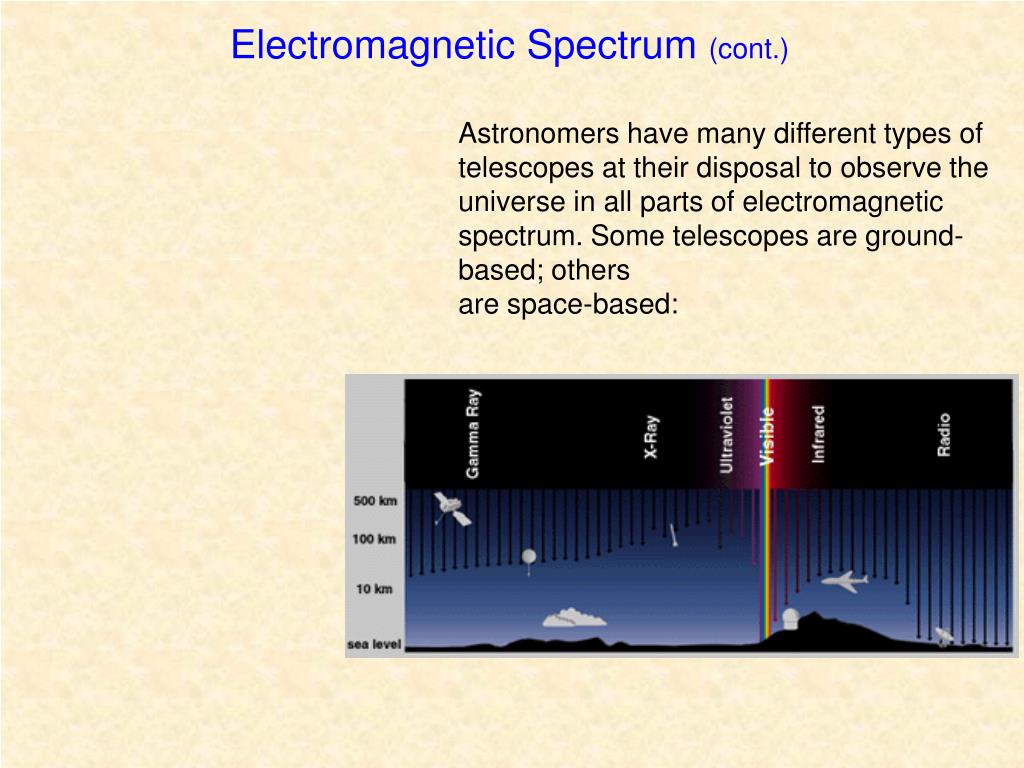 Electromagnetic Spectrum (cont.)

Astronomers have many different types of telescopes at their disposal to observe the universe in all parts of electromagnetic spectrum. Some telescopes are ground-based; others
are space-based:

Gamma Ray
X-Ray
Ultraviolet
Visible
Infrared
Radio
500 km
100 km
10 km
sea level